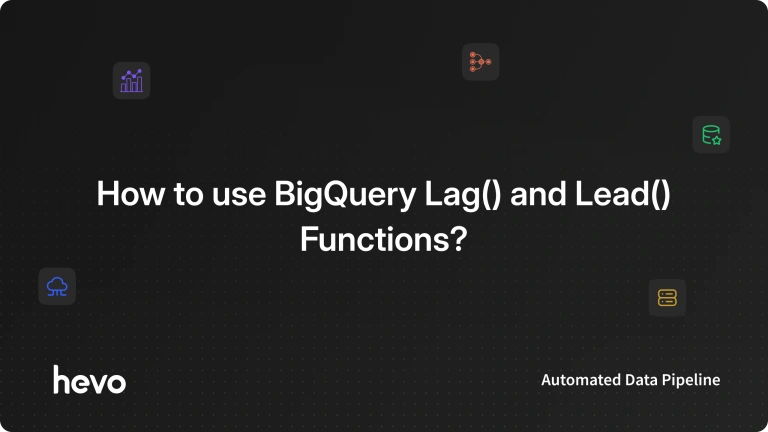 How to use BigQuery Lag() and Lead() Functions?

hevo

Automated Data Pipeline